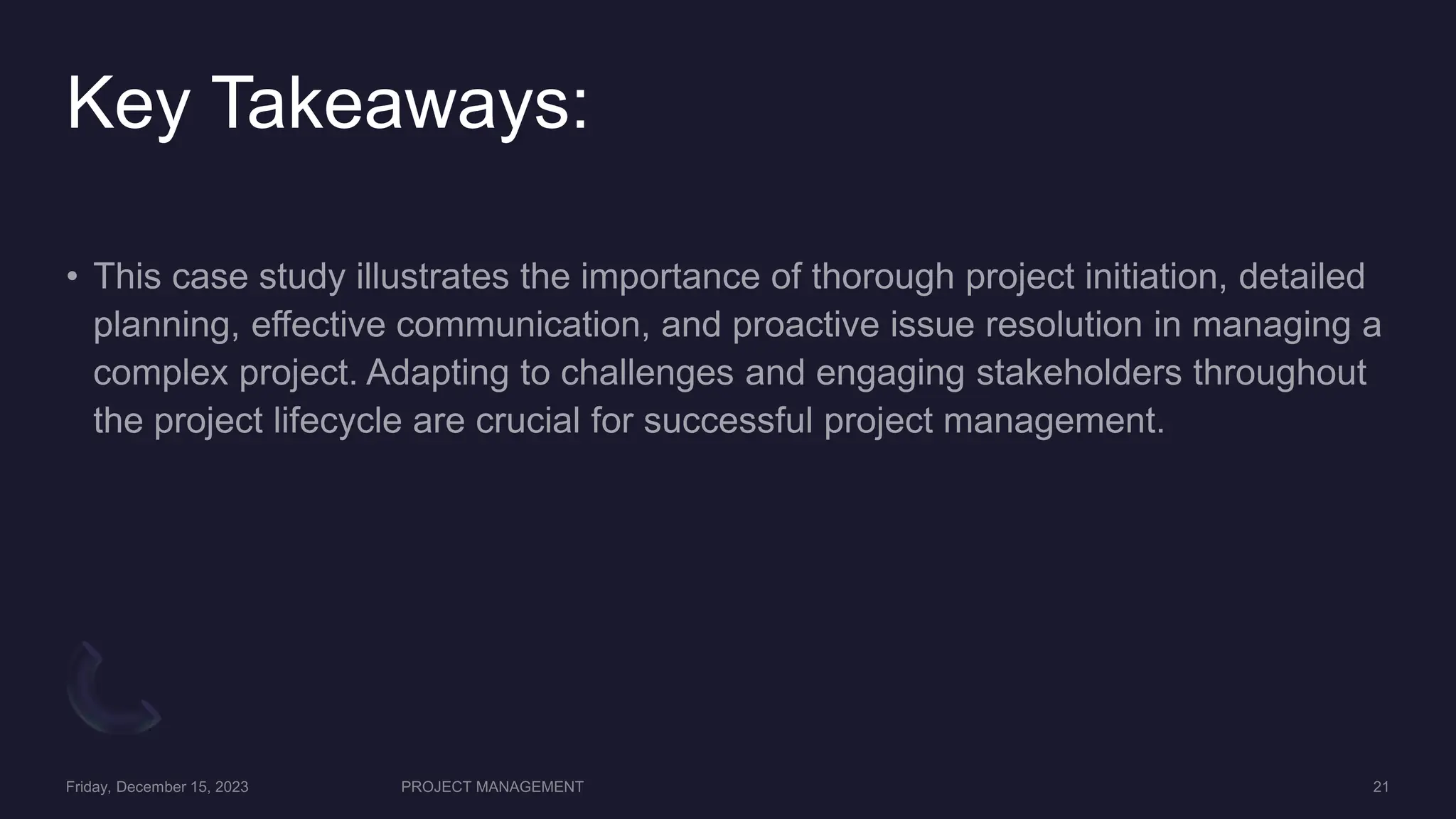 Key Takeaways:

• This case study illustrates the importance of thorough project initiation, detailed planning, effective communication, and proactive issue resolution in managing a complex project. Adapting to challenges and engaging stakeholders throughout the project lifecycle are crucial for successful project management.

Friday, December 15, 2023 PROJECT MANAGEMENT 21